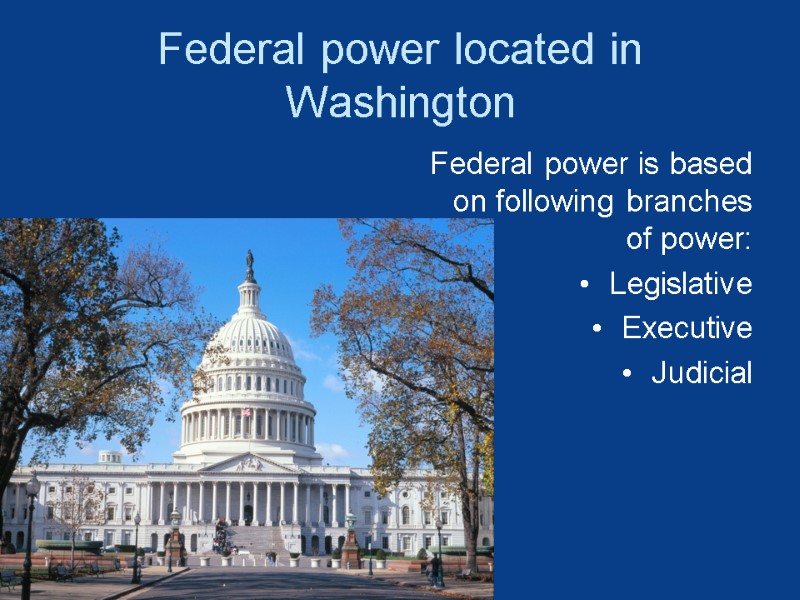 Federal power located in Washington

Federal power is based on following branches of power:

• Legislative
• Executive
• Judicial